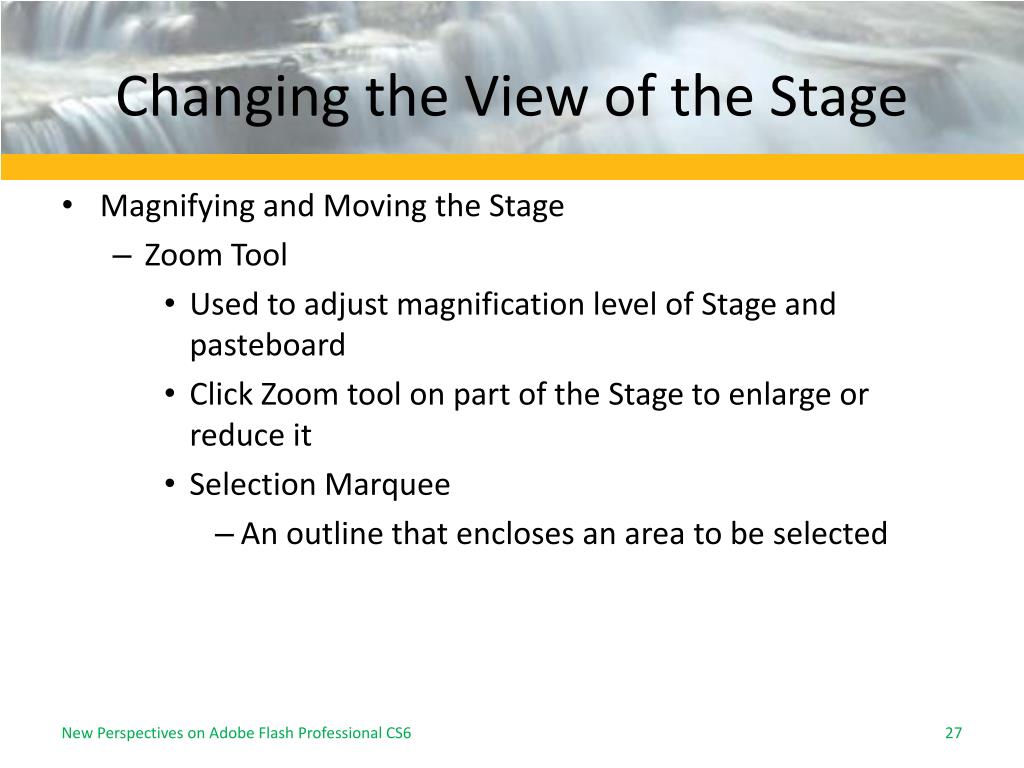 Changing the View of the Stage

• Magnifying and Moving the Stage
– Zoom Tool
• Used to adjust magnification level of Stage and pasteboard
• Click Zoom tool on part of the Stage to enlarge or reduce it
• Selection Marquee
– An outline that encloses an area to be selected

New Perspectives on Adobe Flash Professional CS6

27